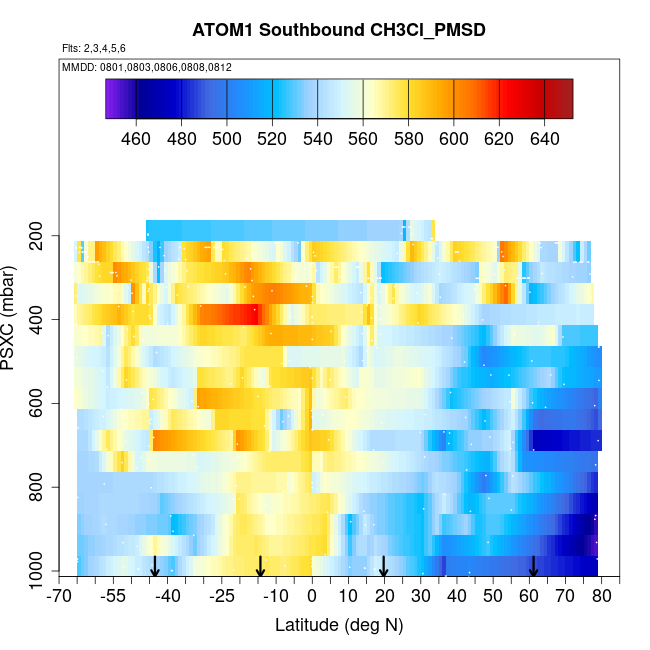 ATOM1 Southbound CH3Cl_PMSD

Flts: 2,3,4,5,6

MMDD: 0801,0803,0806,0808,0812

460 480 500 520 540 560 580 600 620 640

PSXC (mbar)

200
400
600
800
1000

-70 -55 -40 -25 -10 0 10 20 30 40 50 60 70 80

Latitude (deg N)